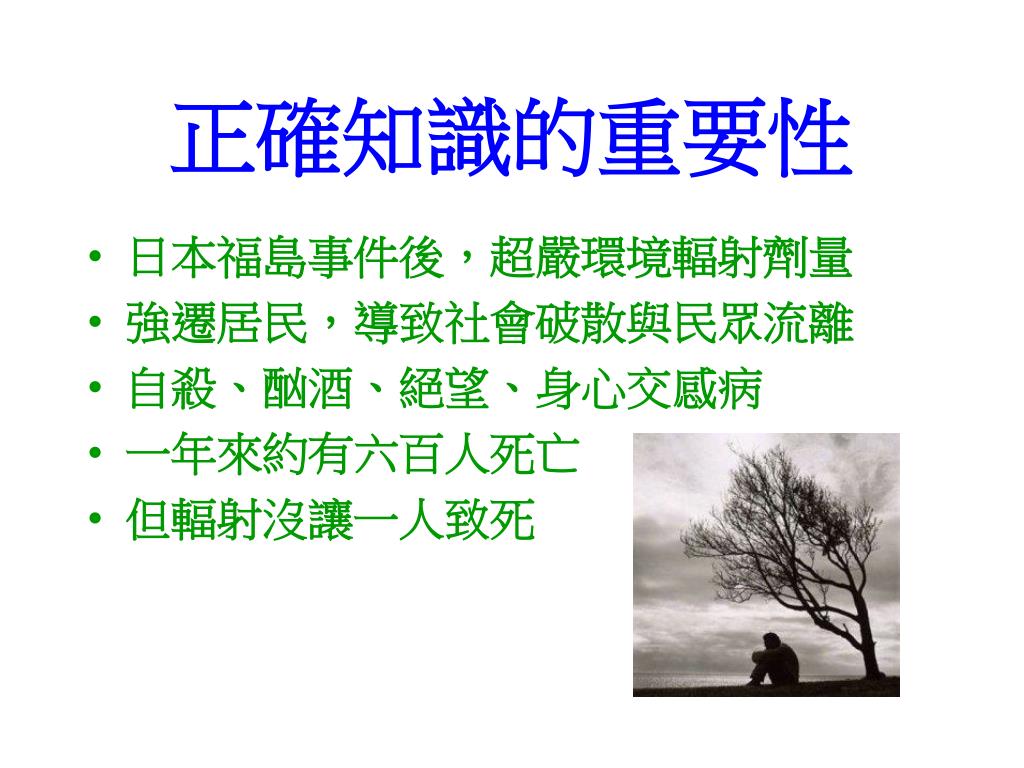 正確知識的重要性

• 日本福島事件後，超嚴環境輻射劑量
• 強遷居民，導致社會破散與民眾流離
• 自殺、酗酒、絕望、身心交感病
• 一年來約有六百人死亡
• 但輻射沒讓一人致死